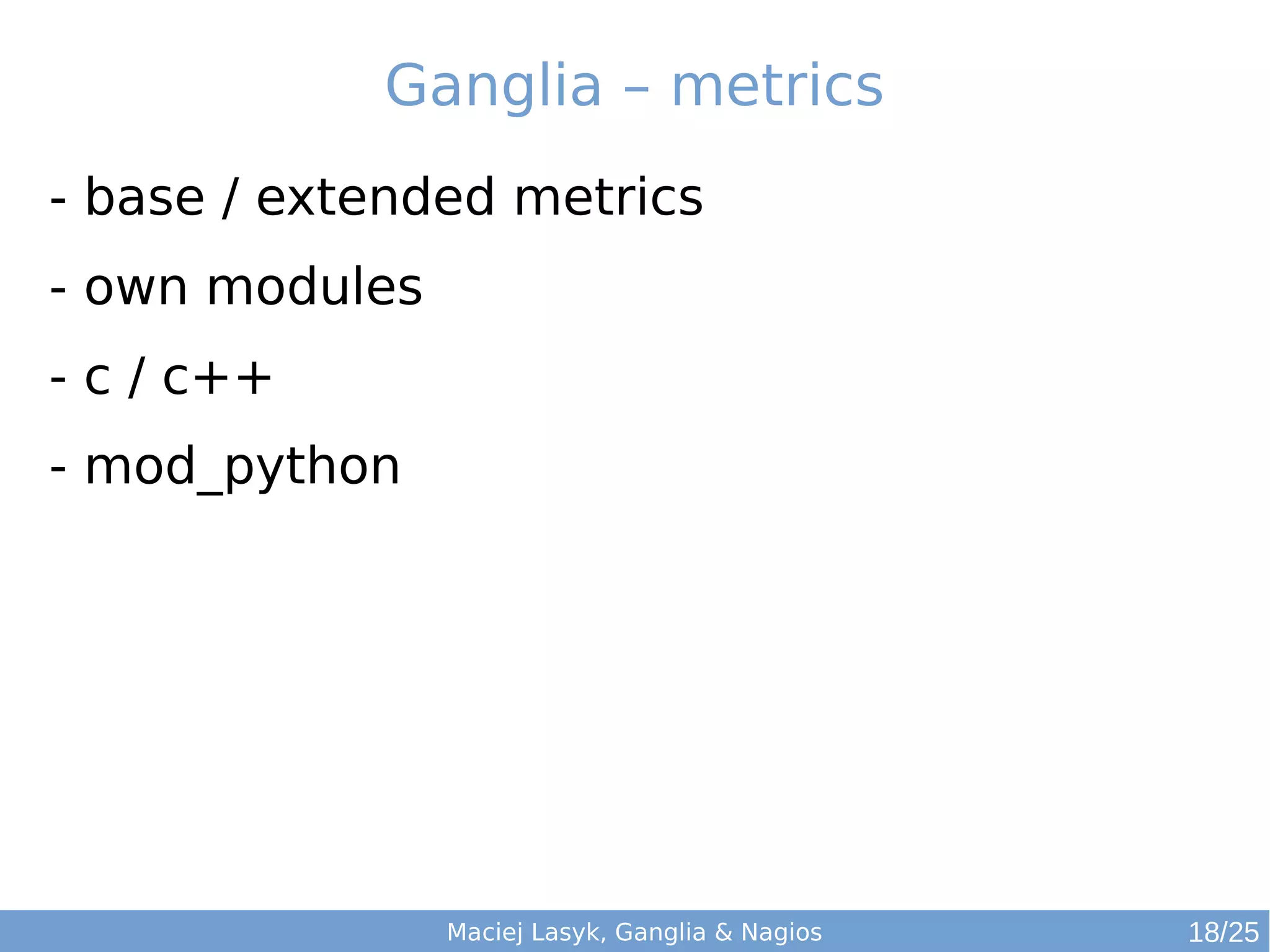 Ganglia – metrics

- base / extended metrics

- own modules

- c / c++

- mod_python

Maciej Lasyk, Ganglia & Nagios

18/25